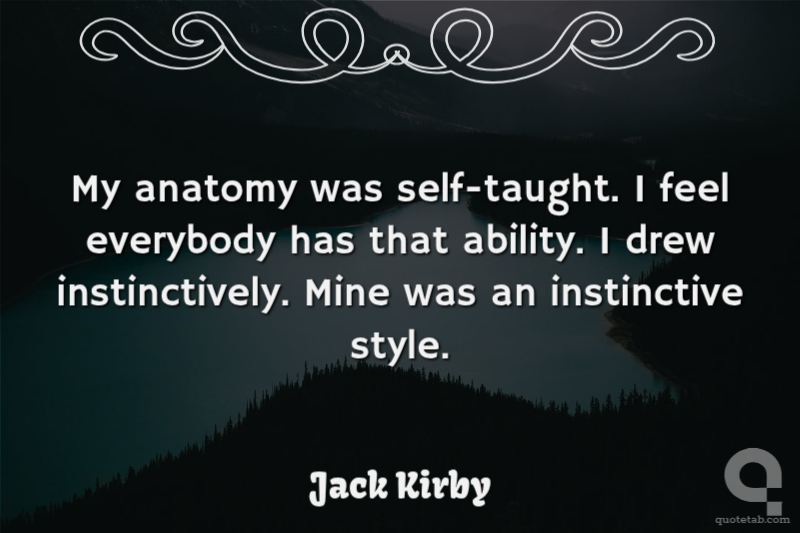 My anatomy was self-taught. I feel everybody has that ability. I drew instinctively. Mine was an instinctive style.

Jack Kirby

quotetab.com